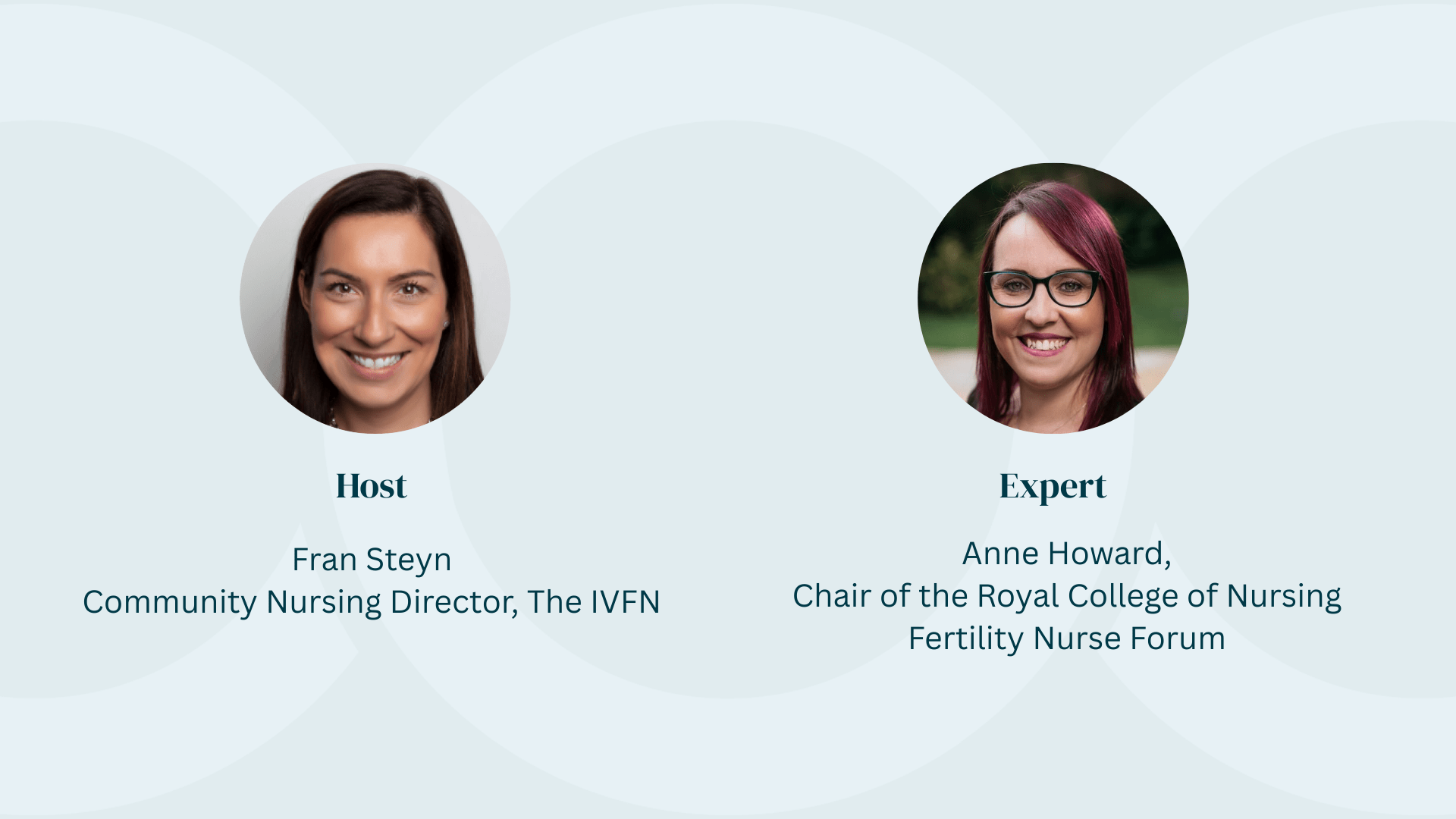 Host

Fran Steyn
Community Nursing Director, The IVFN

Expert

Anne Howard,
Chair of the Royal College of Nursing Fertility Nurse Forum